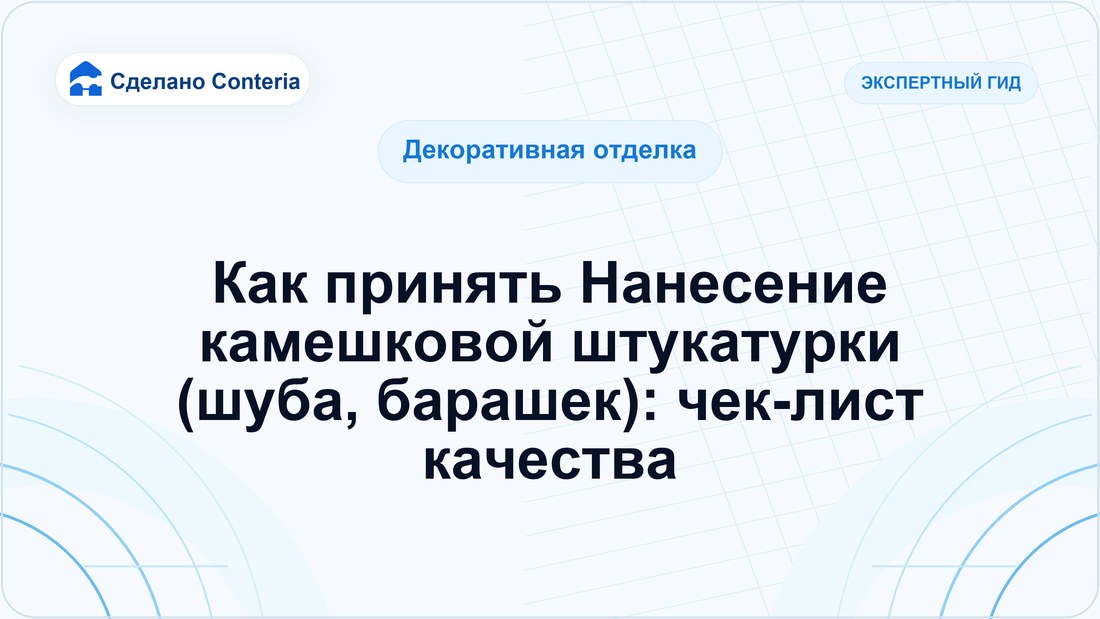 Сделано Conteria

ЭКСПЕРТНЫЙ ГИД

Декоративная отделка

Как принять Нанесение камешковой штукатурки (шуба, барашек): чек-лист качества